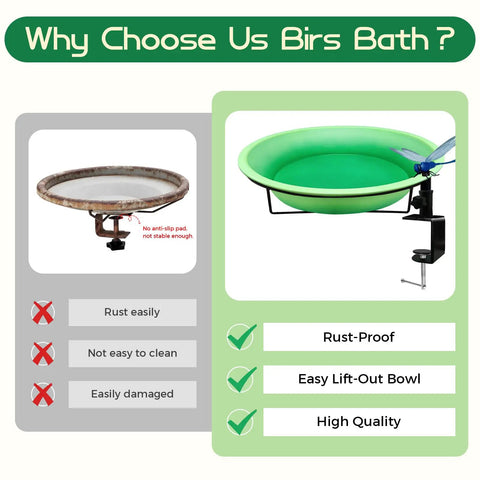 Why Choose Us Birs Bath ?

No anti-slip pad, not stable enough.

Rust easily

Not easy to clean

Easily damaged

Rust-Proof

Easy Lift-Out Bowl

High Quality